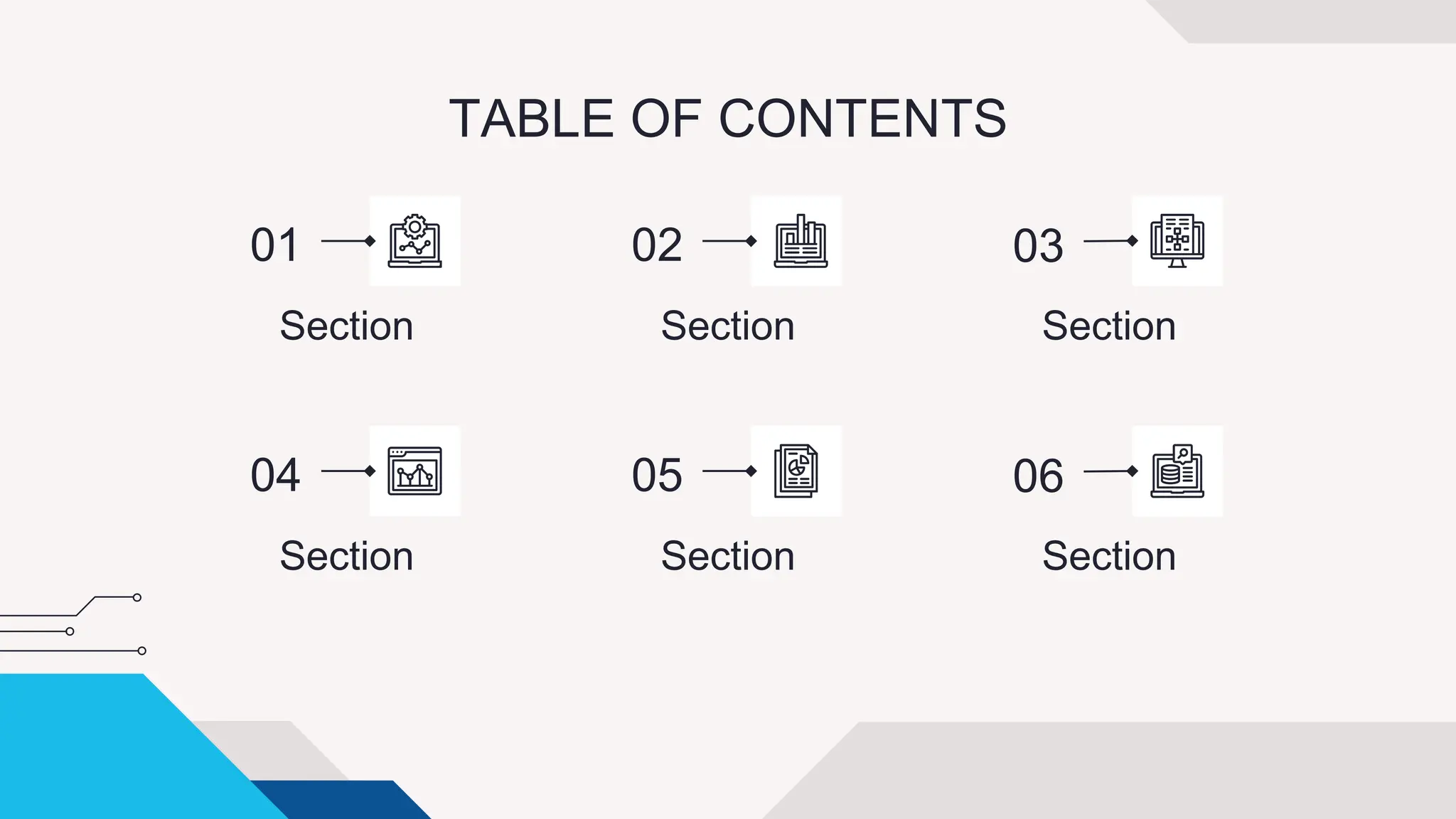 TABLE OF CONTENTS

01

Section

02

Section

03

Section

04

Section

05

Section

06

Section